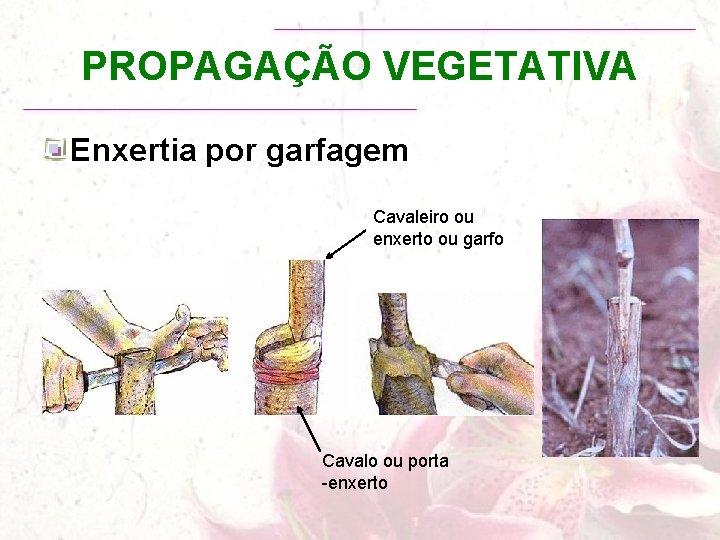 PROPAGAÇÃO VEGETATIVA

Enxertia por garfagem

Cavaleiro ou enxerto ou garfo

Cavalo ou porta -enxerto